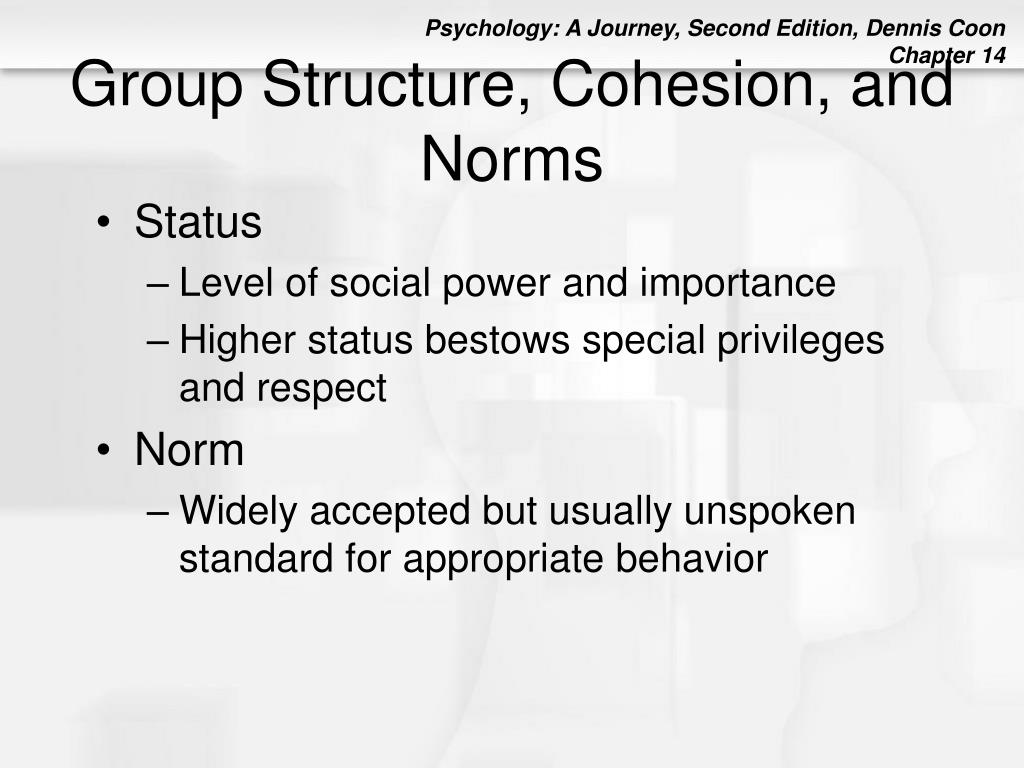 Psychology: A Journey, Second Edition, Dennis Coon
Chapter 14

Group Structure, Cohesion, and Norms

• Status
– Level of social power and importance
– Higher status bestows special privileges and respect
• Norm
– Widely accepted but usually unspoken standard for appropriate behavior